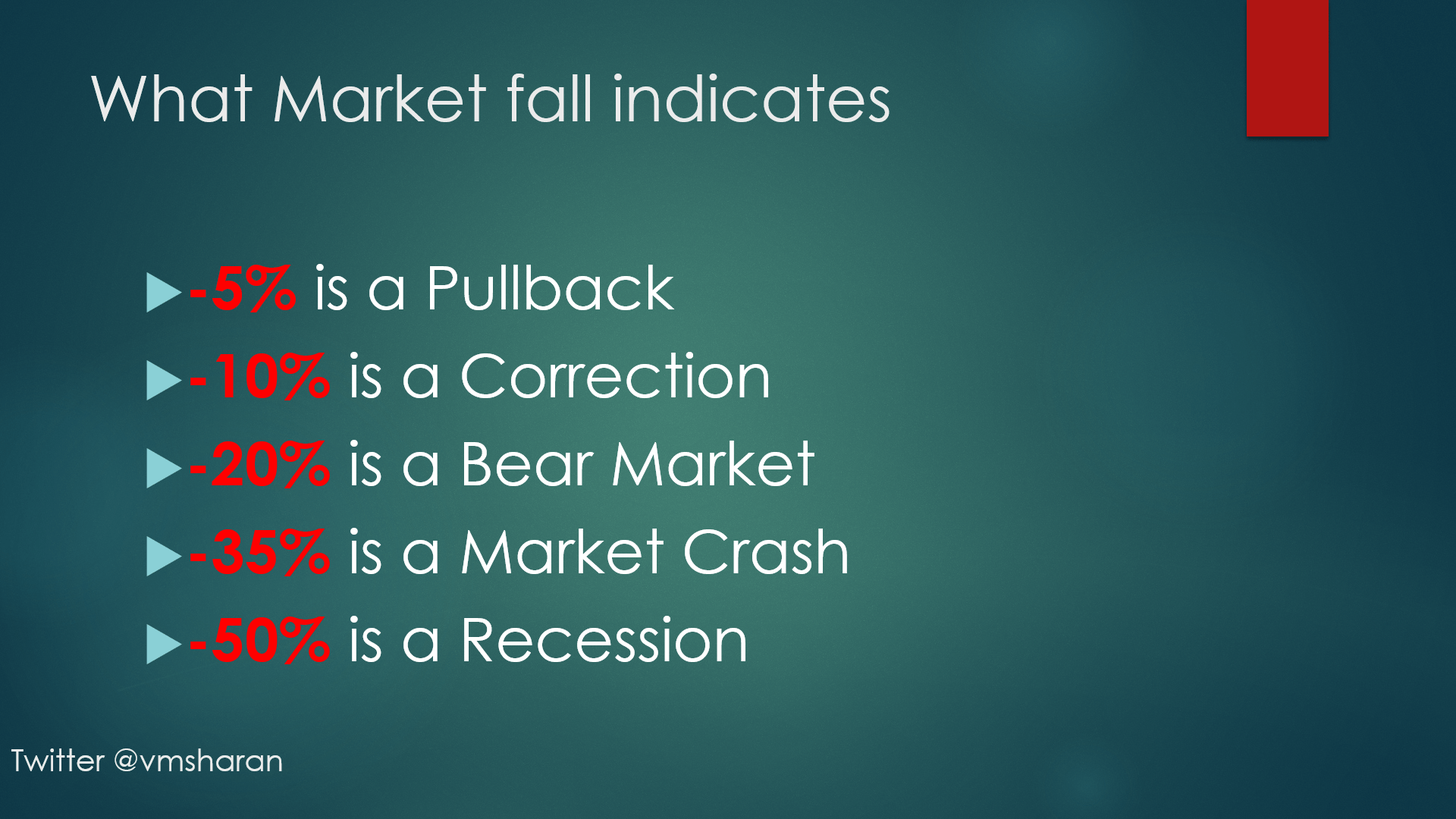 What Market fall indicates

-5% is a Pullback
-10% is a Correction
-20% is a Bear Market
-35% is a Market Crash
-50% is a Recession

Twitter @vmsharan